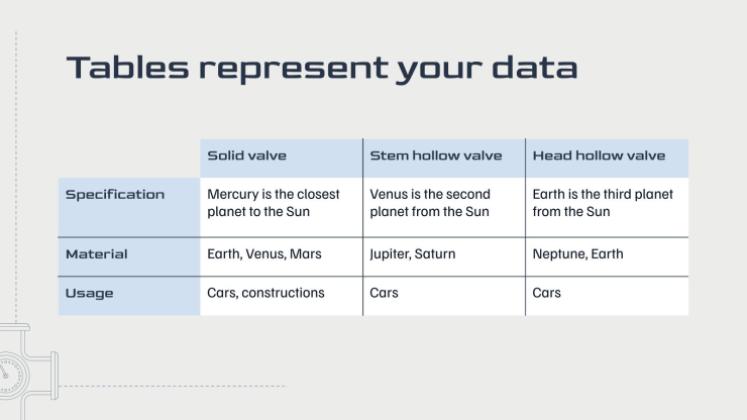 Tables represent your data

|  | Solid valve | Stem hollow valve | Head hollow valve |
|---|---|---|---|
| Specification | Mercury is the closest planet to the Sun | Venus is the second planet from the Sun | Earth is the third planet from the Sun |
| Material | Earth, Venus, Mars | Jupiter, Saturn | Neptune, Earth |
| Usage | Cars, constructions | Cars | Cars |